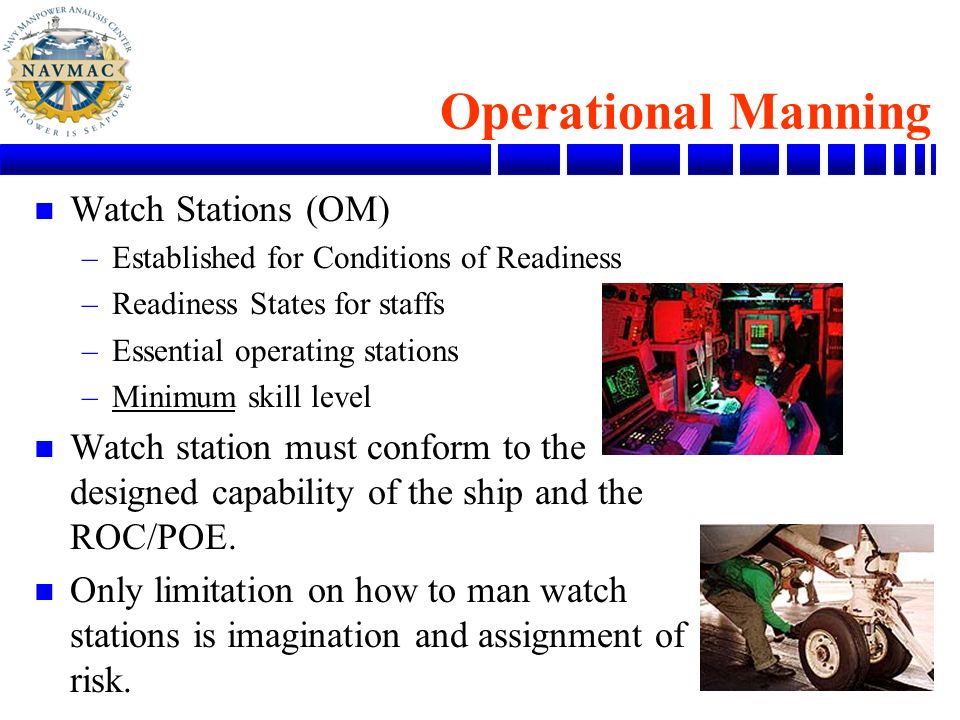 NAVY MANPOWER ANALYSIS CENTER
NAVMAC
MANPOWER IS SEAPOWER

Operational Manning

■ Watch Stations (OM)
– Established for Conditions of Readiness
– Readiness States for staffs
– Essential operating stations
– Minimum skill level
■ Watch station must conform to the designed capability of the ship and the ROC/POE.
■ Only limitation on how to man watch stations is imagination and assignment of risk.